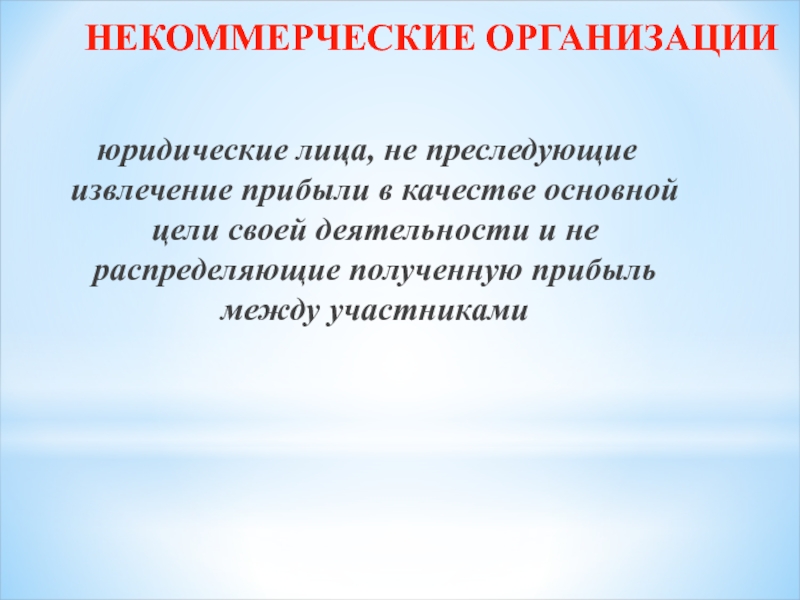 НЕКОММЕРЧЕСКИЕ ОРГАНИЗАЦИИ

юридические лица, не преследующие извлечение прибыли в качестве основной цели своей деятельности и не распределяющие полученную прибыль между участниками